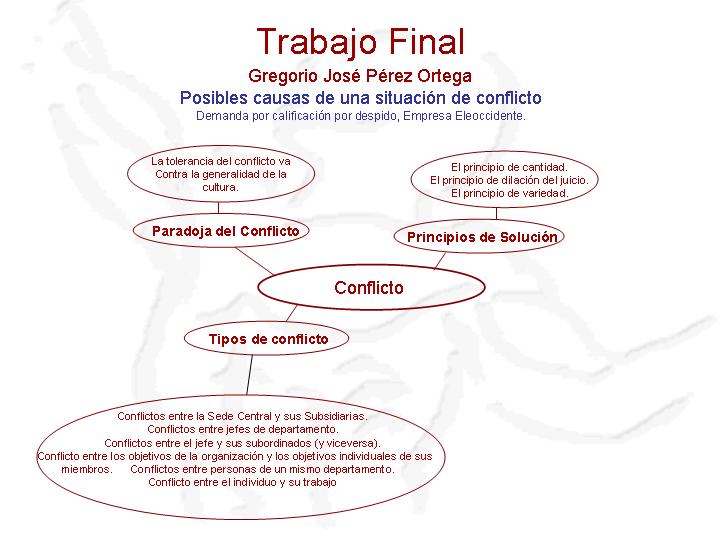 Trabajo Final

Gregorio José Pérez Ortega

Posibles causas de una situación de conflicto

Demanda por calificación por despido, Empresa Eleoccidente.

La tolerancia del conflicto va Contra la generalidad de la cultura.

Paradoja del Conflicto

El principio de cantidad.
El principio de dilación del juicio.
El principio de variedad.

Principios de Solución

Conflicto

Tipos de conflicto

Conflictos entre la Sede Central y sus Subsidiarias.
Conflictos entre jefes de departamento.
Conflictos entre el jefe y sus subordinados (y viceversa).
Conflicto entre los objetivos de la organización y los objetivos individuales de sus miembros. Conflictos entre personas de un mismo departamento.
Conflicto entre el individuo y su trabajo